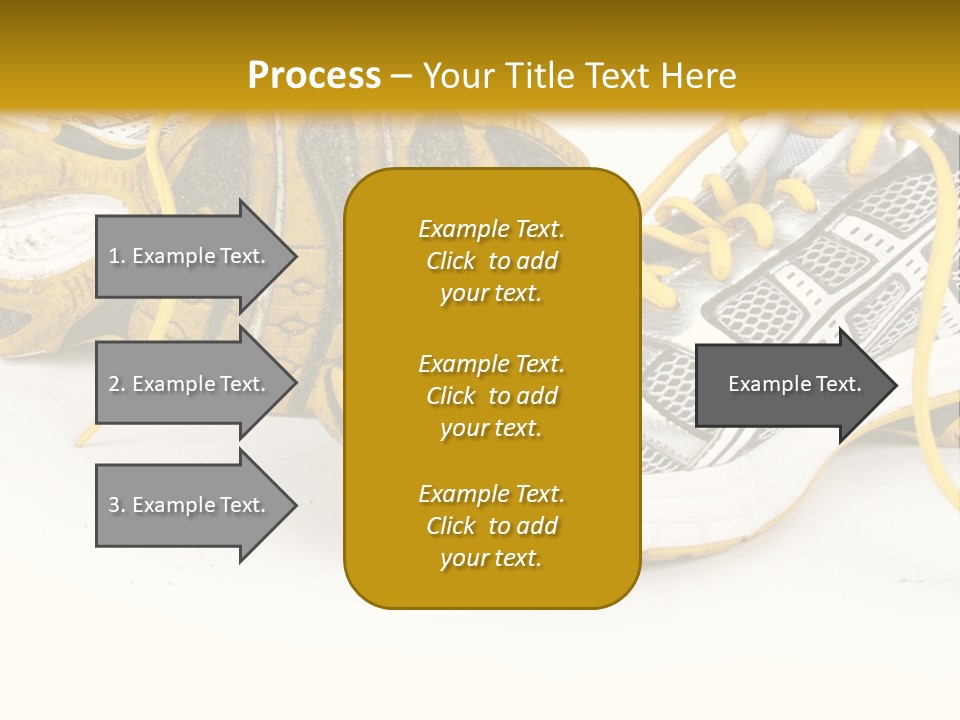 Process – Your Title Text Here

1. Example Text.

2. Example Text.

3. Example Text.

Example Text. Click to add your text.

Example Text. Click to add your text.

Example Text. Click to add your text.

Example Text.